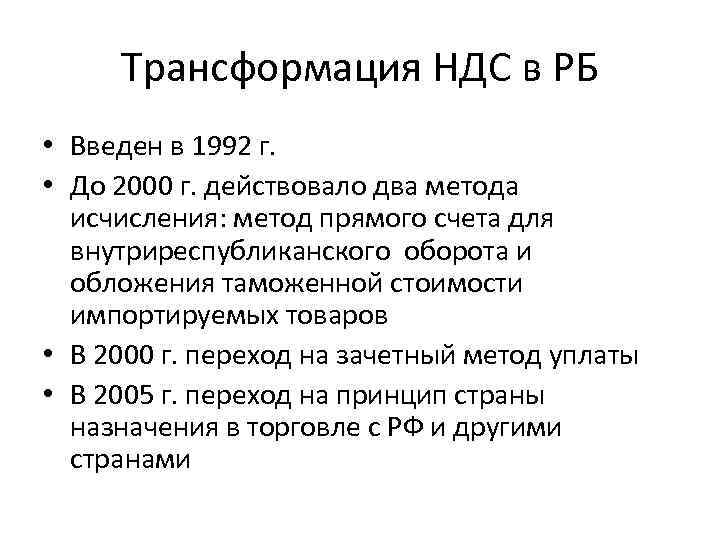 Трансформация НДС в РБ

• Введен в 1992 г.
• До 2000 г. действовало два метода исчисления: метод прямого счета для внутриреспубликанского оборота и обложения таможенной стоимости импортируемых товаров
• В 2000 г. переход на зачетный метод уплаты
• В 2005 г. переход на принцип страны назначения в торговле с РФ и другими странами